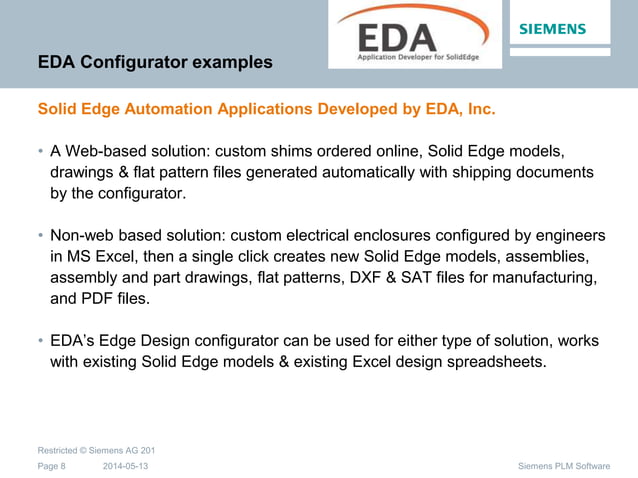 EDA
Application Developer for SolidEdge

SIEMENS

EDA Configurator examples

Solid Edge Automation Applications Developed by EDA, Inc.

• A Web-based solution: custom shims ordered online, Solid Edge models, drawings & flat pattern files generated automatically with shipping documents by the configurator.

• Non-web based solution: custom electrical enclosures configured by engineers in MS Excel, then a single click creates new Solid Edge models, assemblies, assembly and part drawings, flat patterns, DXF & SAT files for manufacturing, and PDF files.

• EDA's Edge Design configurator can be used for either type of solution, works with existing Solid Edge models & existing Excel design spreadsheets.

Restricted © Siemens AG 201

Page 8 2014-05-13

Siemens PLM Software